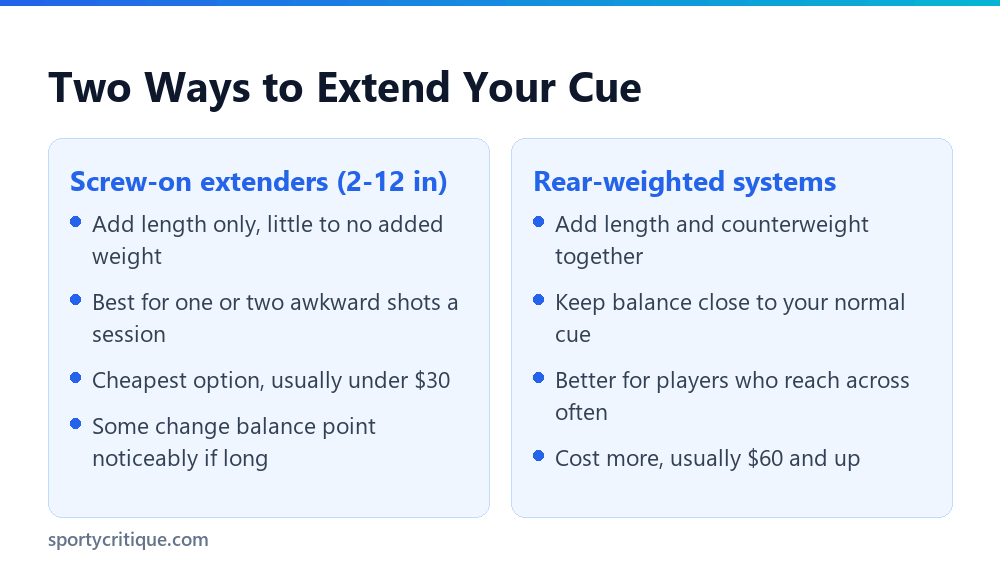 Two Ways to Extend Your Cue

Screw-on extenders (2-12 in)

• Add length only, little to no added weight
• Best for one or two awkward shots a session
• Cheapest option, usually under $30
• Some change balance point noticeably if long

Rear-weighted systems

• Add length and counterweight together
• Keep balance close to your normal cue
• Better for players who reach across often
• Cost more, usually $60 and up

sportycritique.com